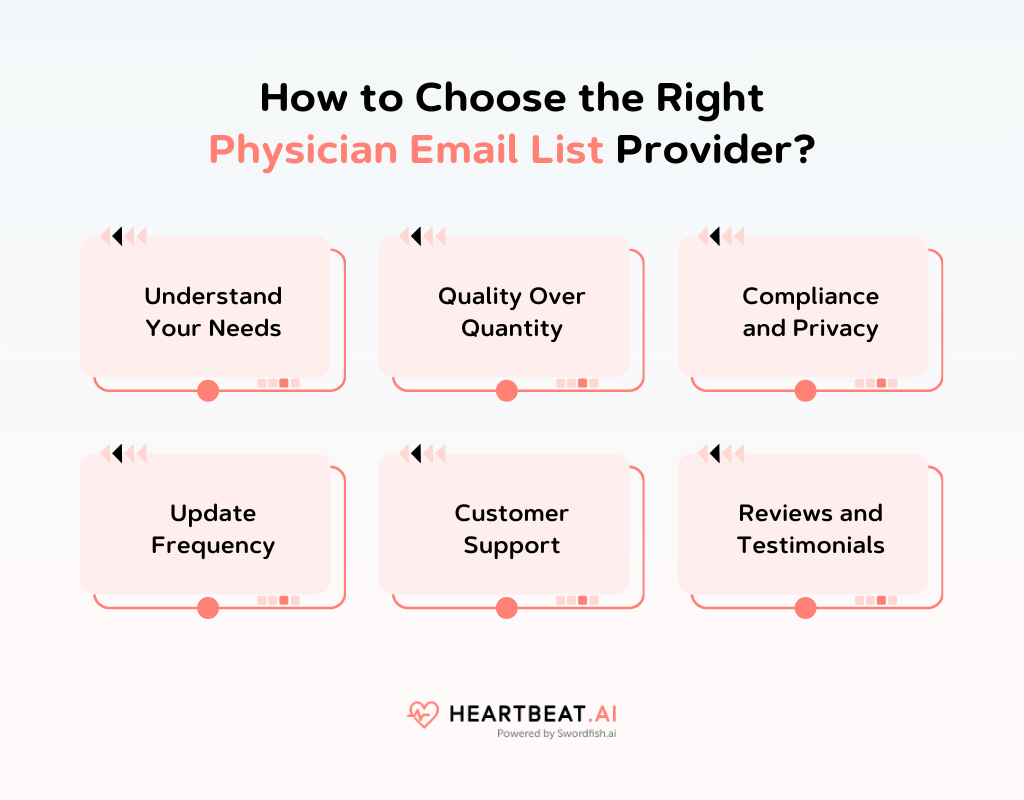 How to Choose the Right Physician Email List Provider?

Understand Your Needs

Quality Over Quantity

Compliance and Privacy

Update Frequency

Customer Support

Reviews and Testimonials

HEARTBEAT.AI
Powered by Swordfish.ai